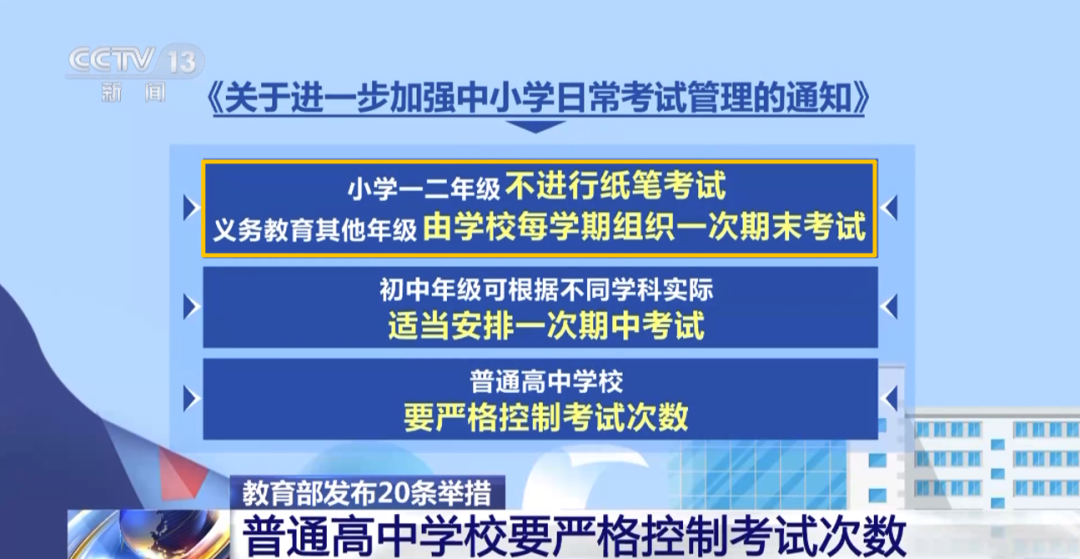 CCTV 13
新闻

《关于进一步加强中小学日常考试管理的通知》

小学一二年级 不进行纸笔考试
义务教育其他年级 由学校每学期组织一次期末考试

初中年级可根据不同学科实际
适当安排一次期中考试

普通高中学校
要严格控制考试次数

教育部发布20条举措
普通高中学校要严格控制考试次数